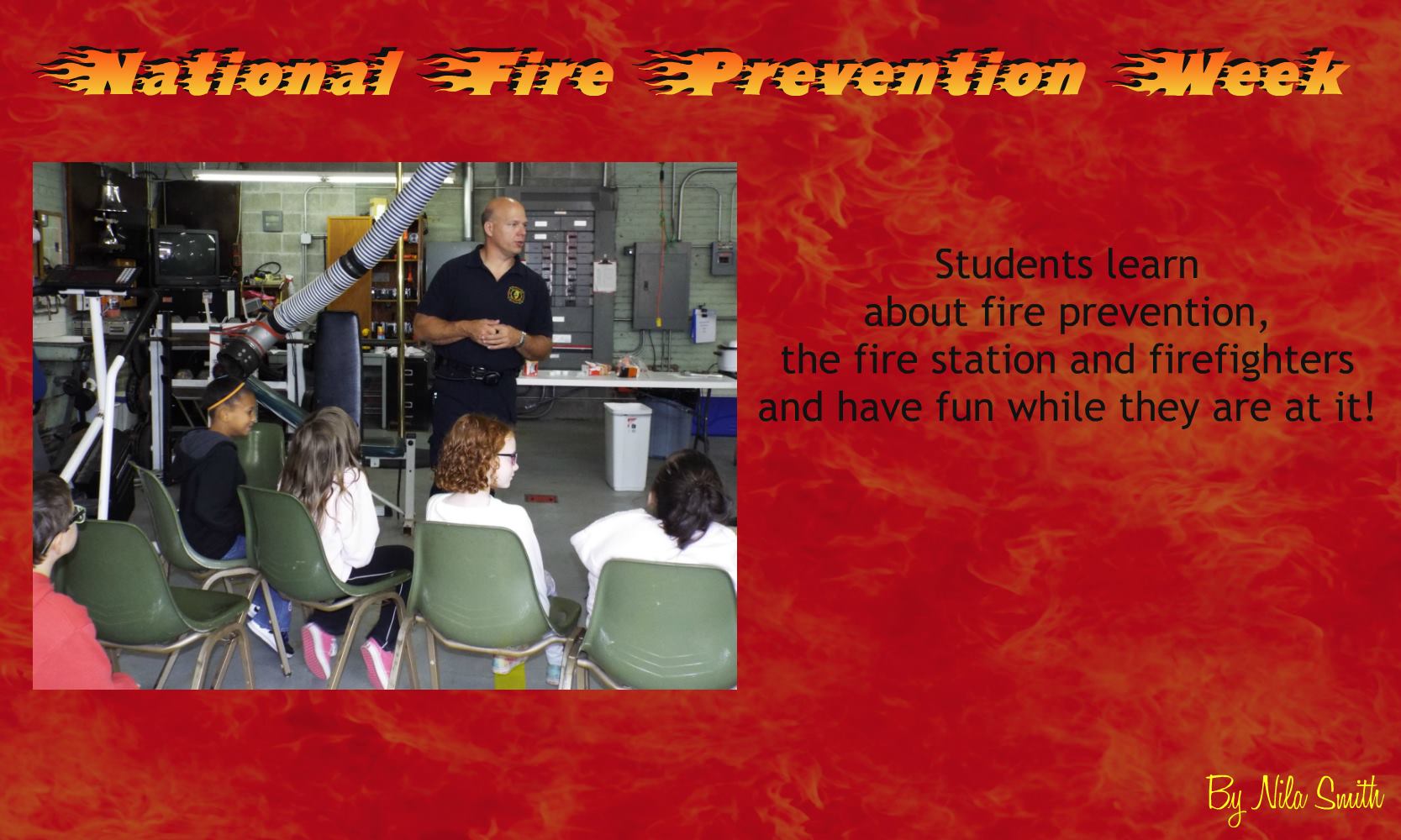 National Fire Prevention Week

Students learn about fire prevention, the fire station and firefighters and have fun while they are at it!

By Nila Smith